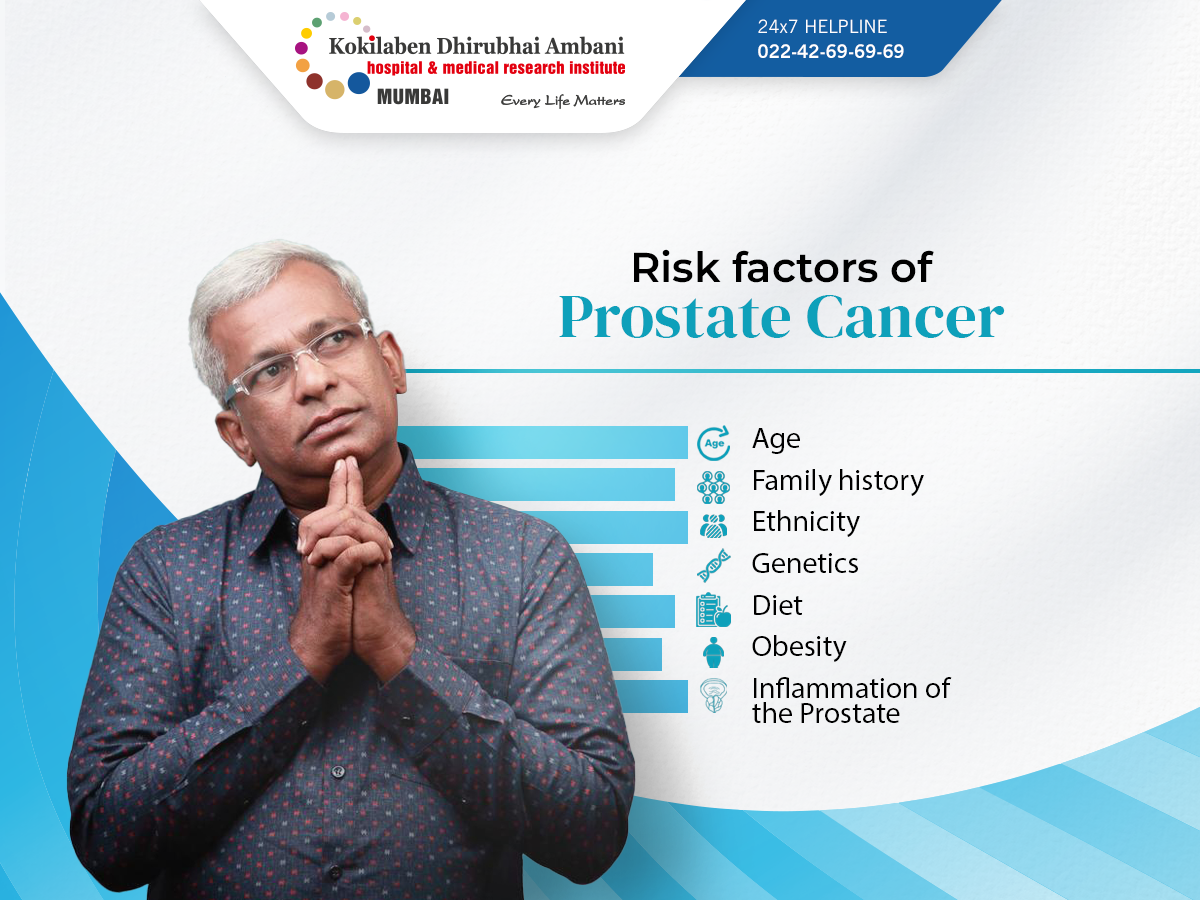 Kokilaben Dhirubhai Ambani
hospital & medical research institute
MUMBAI
Every Life Matters

24x7 HELPLINE
022-42-69-69-69

Risk factors of
Prostate Cancer

Age
Age
Family history
Ethnicity
Genetics
Diet
Obesity
Inflammation of the Prostate